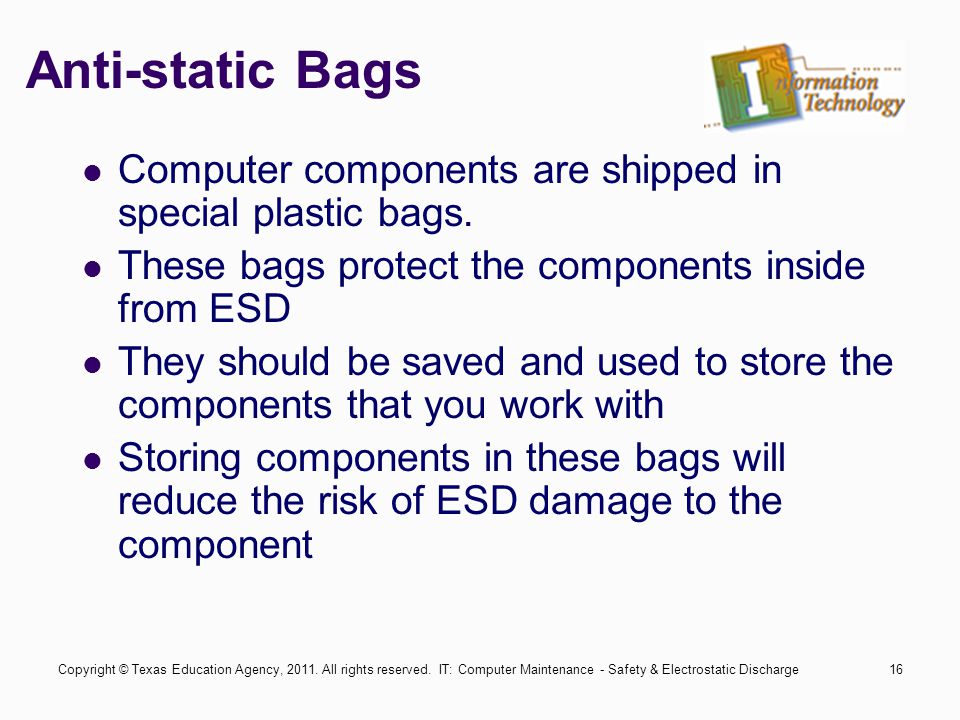 Anti-static Bags

Information Technology

- Computer components are shipped in special plastic bags.
- These bags protect the components inside from ESD
- They should be saved and used to store the components that you work with
- Storing components in these bags will reduce the risk of ESD damage to the component

Copyright © Texas Education Agency, 2011. All rights reserved. IT: Computer Maintenance - Safety & Electrostatic Discharge 16